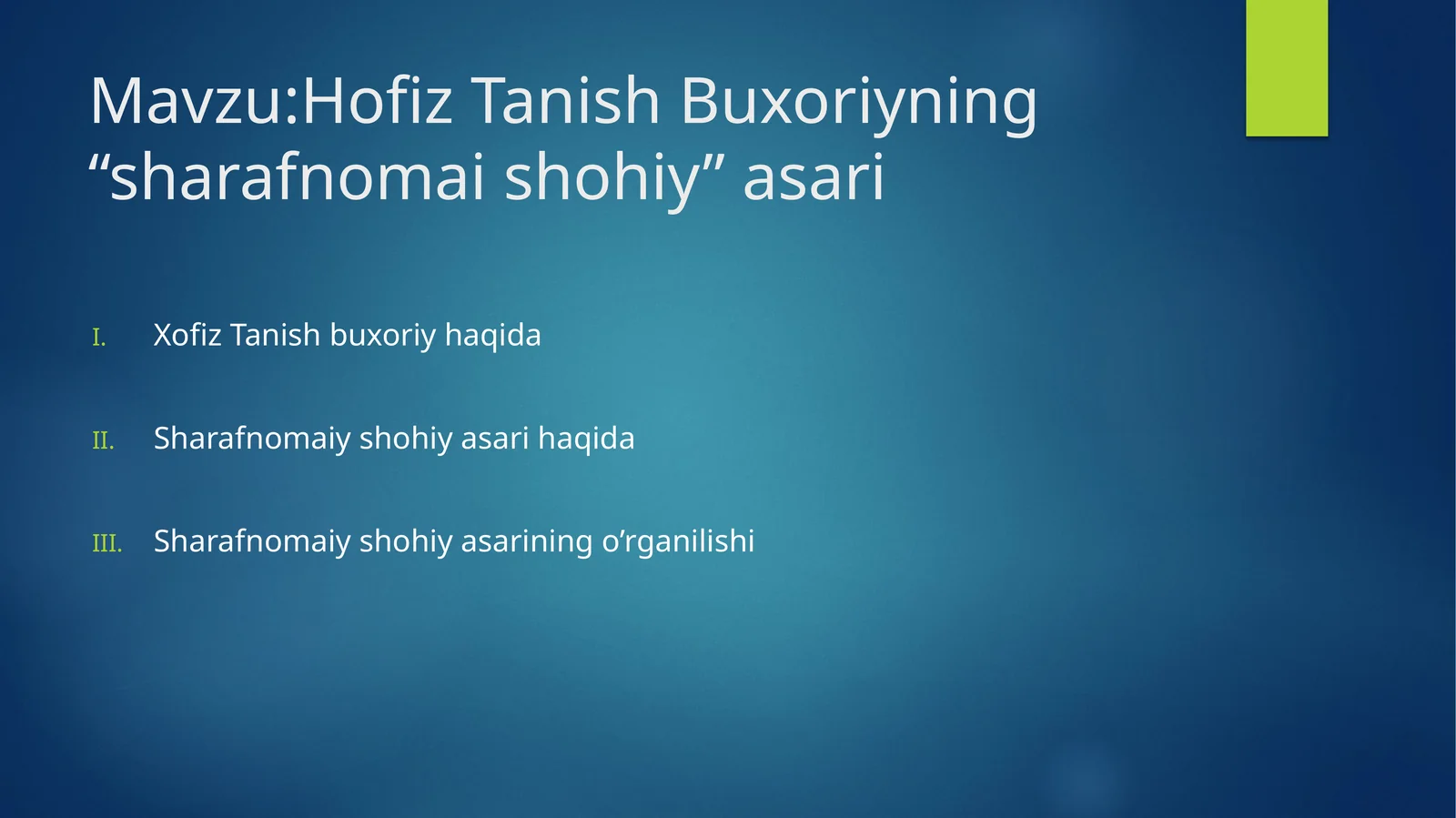 Mavzu:Hofiz Tanish Buxoriyning “sharafnomai shohiy” asari

I. Xofiz Tanish buxoriy haqida

II. Sharafnomaiy shohiy asari haqida

III. Sharafnomaiy shohiy asarining o’rganilishi